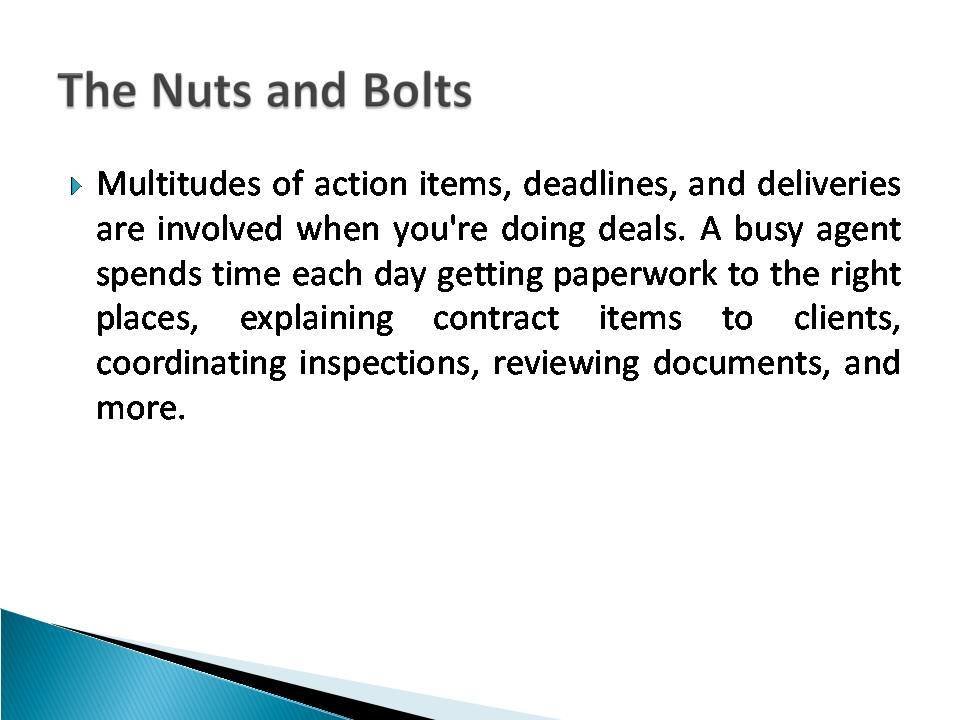 The Nuts and Bolts

Multitudes of action items, deadlines, and deliveries are involved when you're doing deals. A busy agent spends time each day getting paperwork to the right places, explaining contract items to clients, coordinating inspections, reviewing documents, and more.